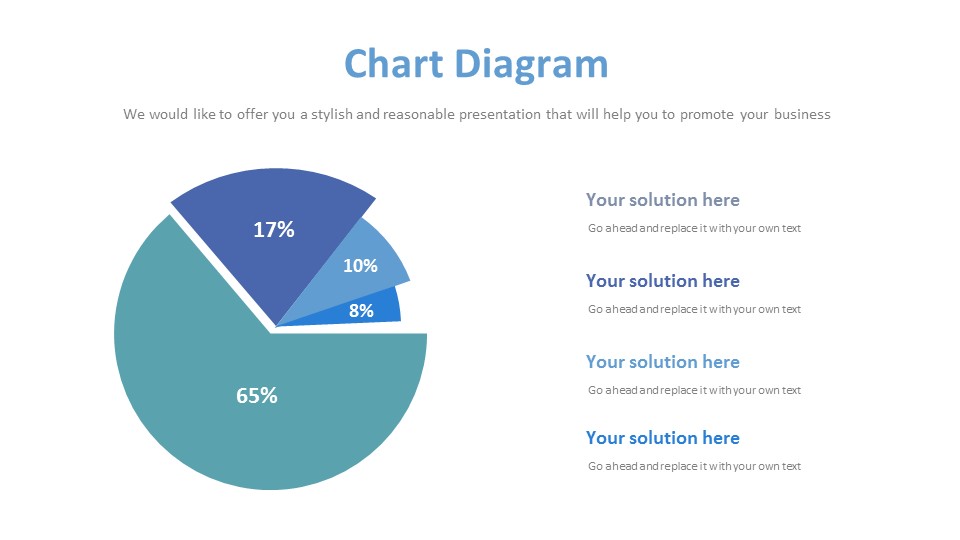 Chart Diagram

We would like to offer you a stylish and reasonable presentation that will help you to promote your business

17%

10%

8%

65%

Your solution here

Go ahead and replace it with your own text

Your solution here

Go ahead and replace it with your own text

Your solution here

Go ahead and replace it with your own text

Your solution here

Go ahead and replace it with your own text